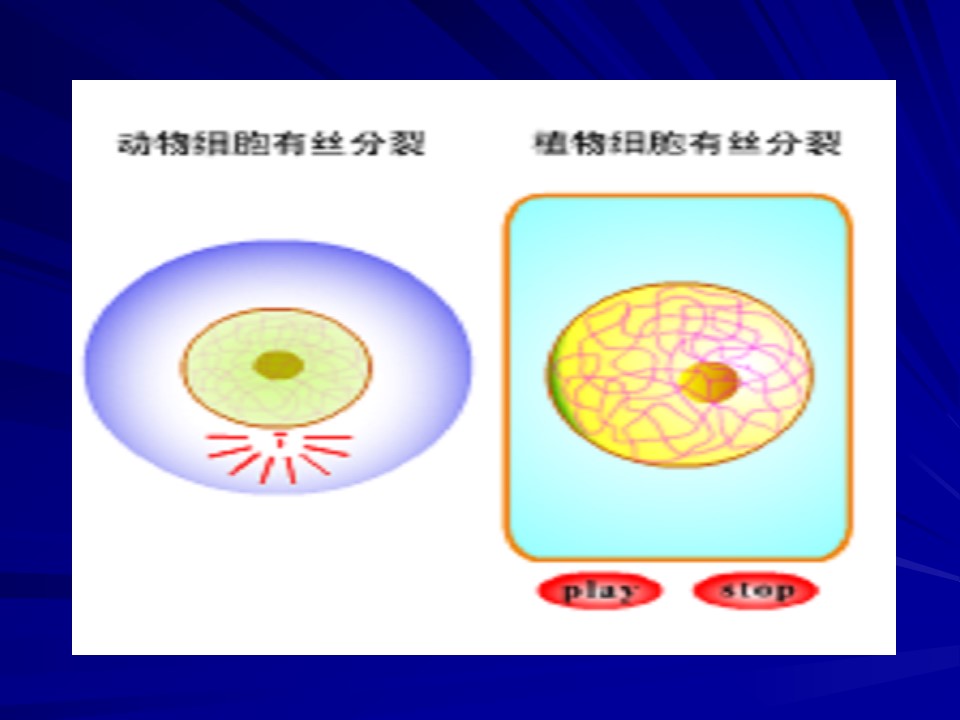 动物细胞有丝分裂

植物细胞有丝分裂

play

stop